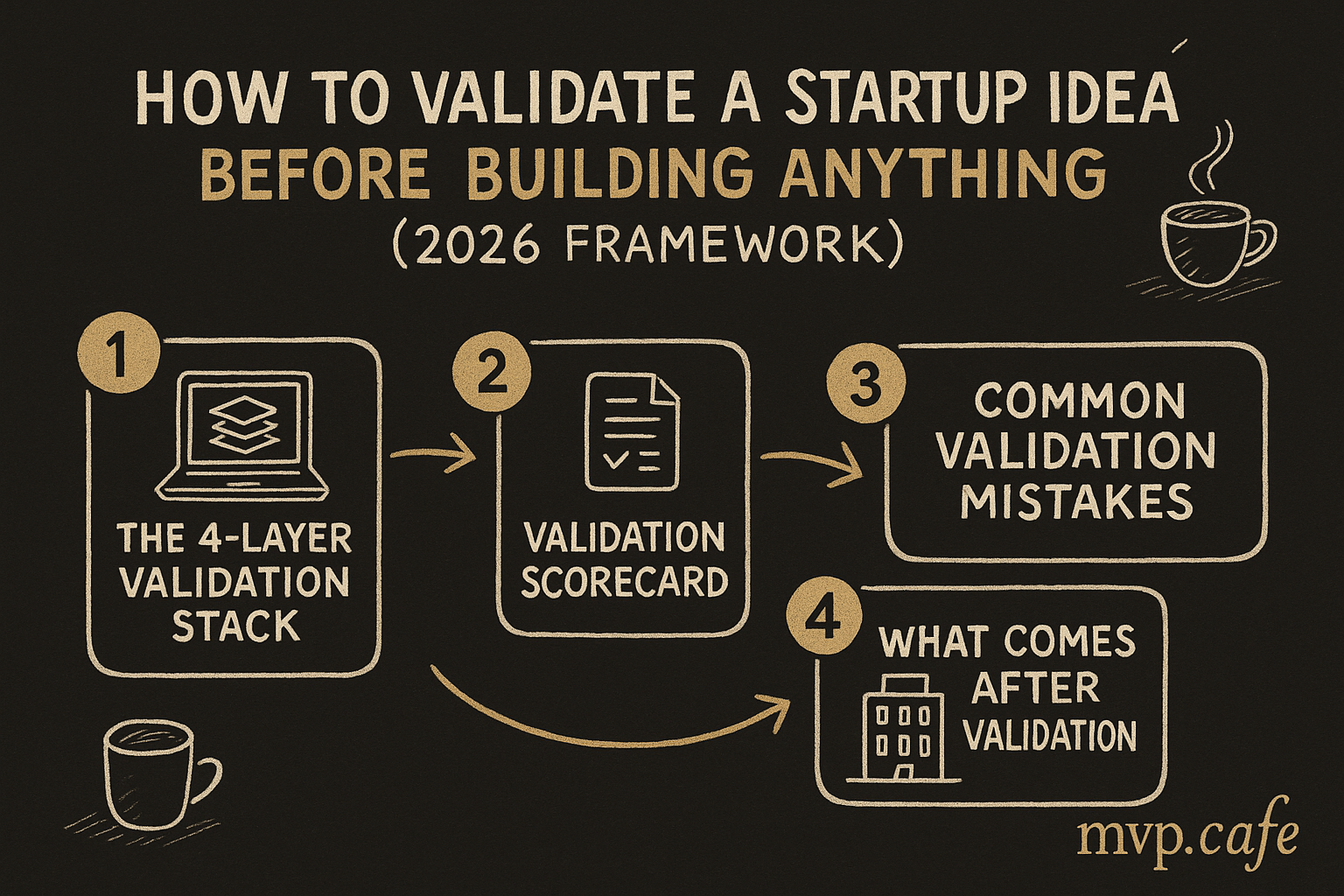 HOW TO VALIDATE A STARTUP IDEA
BEFORE BUILDING ANYTHING
(2026 FRAMEWORK)

1
THE 4-LAYER VALIDATION STACK

2
VALIDATION SCORECARD

3
COMMON VALIDATION MISTAKES

4
WHAT COMES AFTER VALIDATION

mvp.cafe